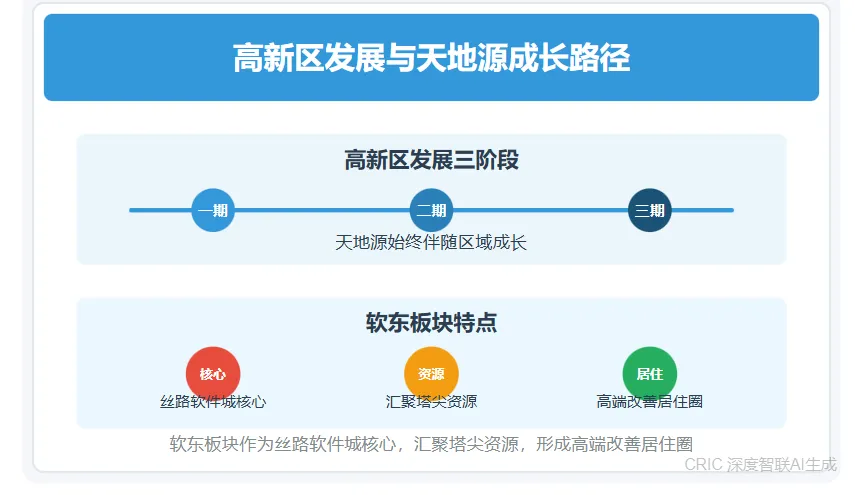 高新区发展与天地源成长路径

高新区发展三阶段

一期 二期 三期

天地源始终伴随区域成长

软东板块特点

核心
丝路软件城核心

资源
汇聚塔尖资源

居住
高端改善居住圈

软东板块作为丝路软件城核心，汇聚塔尖资源，形成高端改善居住圈

CRIC 深度智联AI生成